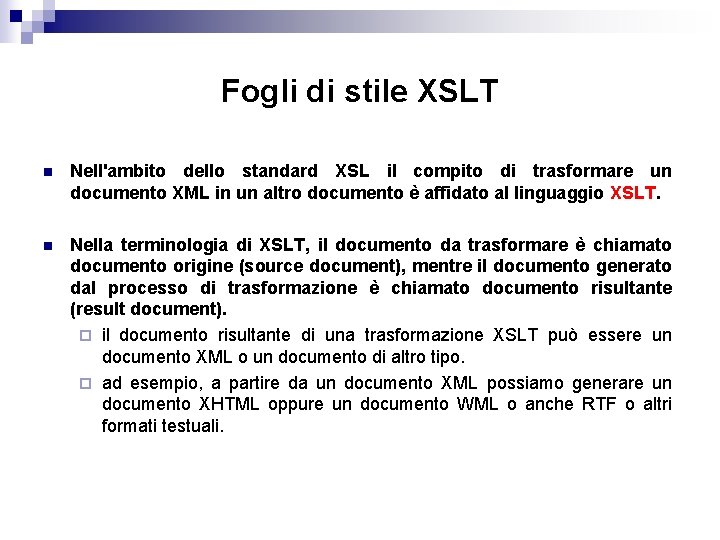 Fogli di stile XSLT

Nell'ambito dello standard XSL il compito di trasformare un documento XML in un altro documento è affidato al linguaggio XSLT.

Nella terminologia di XSLT, il documento da trasformare è chiamato documento origine (source document), mentre il documento generato dal processo di trasformazione è chiamato documento risultante (result document).

il documento risultante di una trasformazione XSLT può essere un documento XML o un documento di altro tipo.

ad esempio, a partire da un documento XML possiamo generare un documento XHTML oppure un documento WML o anche RTF o altri formati testuali.